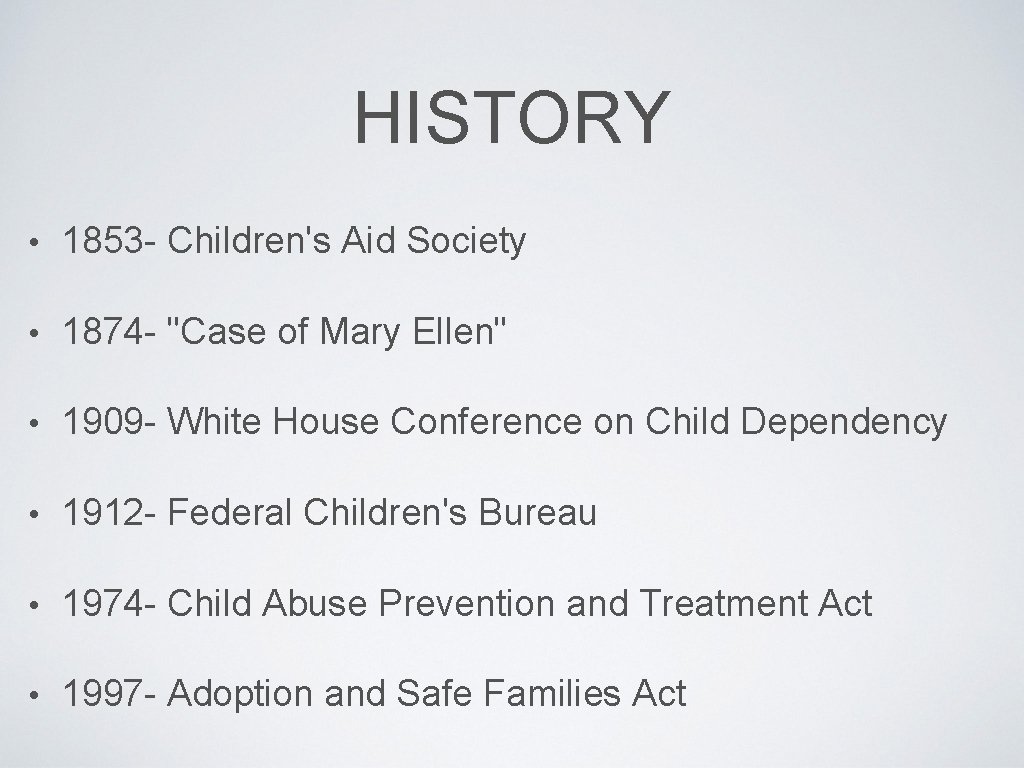 HISTORY

• 1853- Children's Aid Society

• 1874- "Case of Mary Ellen"

• 1909- White House Conference on Child Dependency

• 1912- Federal Children's Bureau

• 1974- Child Abuse Prevention and Treatment Act

• 1997- Adoption and Safe Families Act